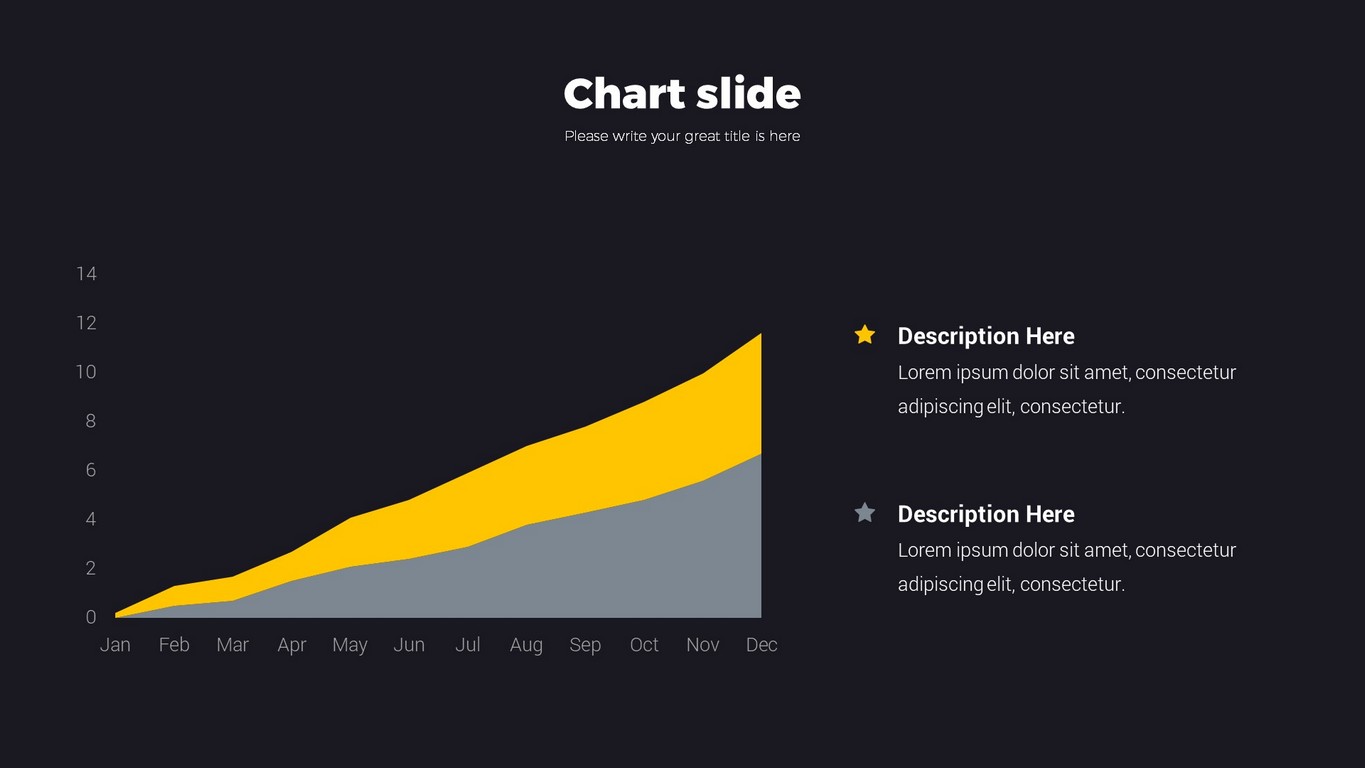 Chart slide

Please write your great title is here

14
12
10
8
6
4
2
0

Jan Feb Mar Apr May Jun Jul Aug Sep Oct Nov Dec

Description Here

Lorem ipsum dolor sit amet, consectetur adipiscing elit, consectetur.

Description Here

Lorem ipsum dolor sit amet, consectetur adipiscing elit, consectetur.